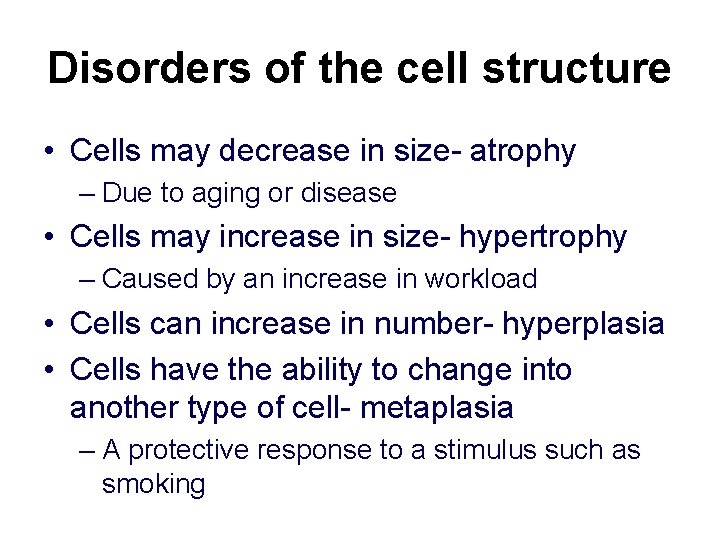 Disorders of the cell structure

• Cells may decrease in size- atrophy
– Due to aging or disease
• Cells may increase in size- hypertrophy
– Caused by an increase in workload
• Cells can increase in number- hyperplasia
• Cells have the ability to change into another type of cell- metaplasia
– A protective response to a stimulus such as smoking